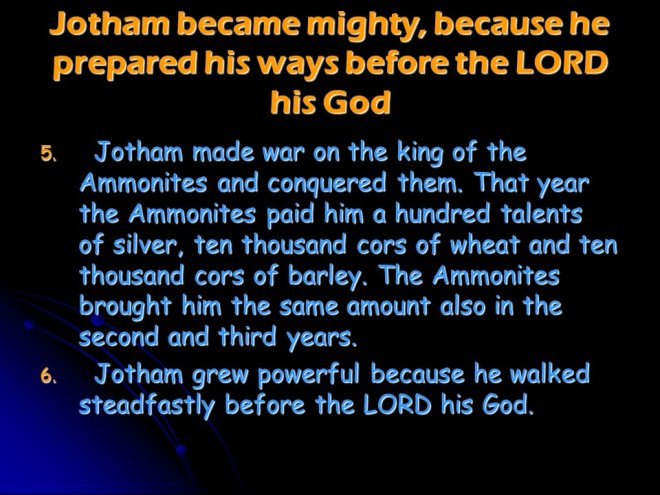 Jotham became mighty, because he prepared his ways before the LORD his God

5. Jotham made war on the king of the Ammonites and conquered them. That year the Ammonites paid him a hundred talents of silver, ten thousand cors of wheat and ten thousand cors of barley. The Ammonites brought him the same amount also in the second and third years.

6. Jotham grew powerful because he walked steadfastly before the LORD his God.